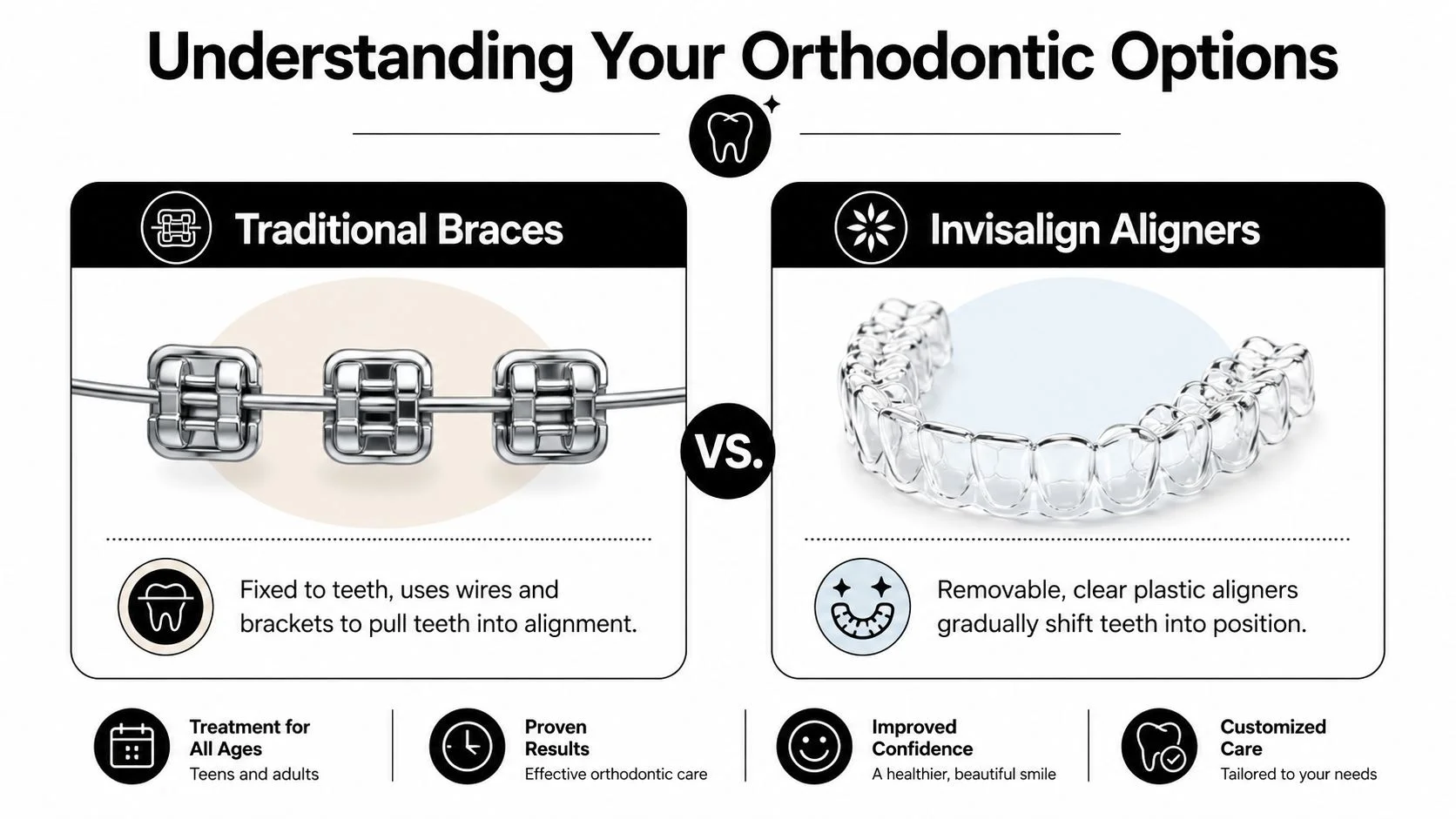 Understanding Your Orthodontic Options

Traditional Braces

Fixed to teeth, uses wires and brackets to pull teeth into alignment.

VS.

Invisalign Aligners

Removable, clear plastic aligners gradually shift teeth into position.

Treatment for All Ages
Teens and adults

Proven Results
Effective orthodontic care

Improved Confidence
A healthier, beautiful smile

Customized Care
Tailored to your needs